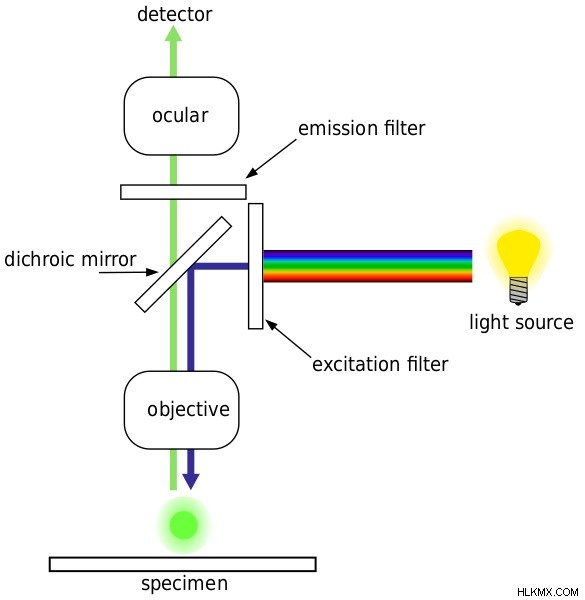 detector

ocular

emission filter

dichroic mirror

light source

excitation filter

objective

specimen

HLKMX.COM